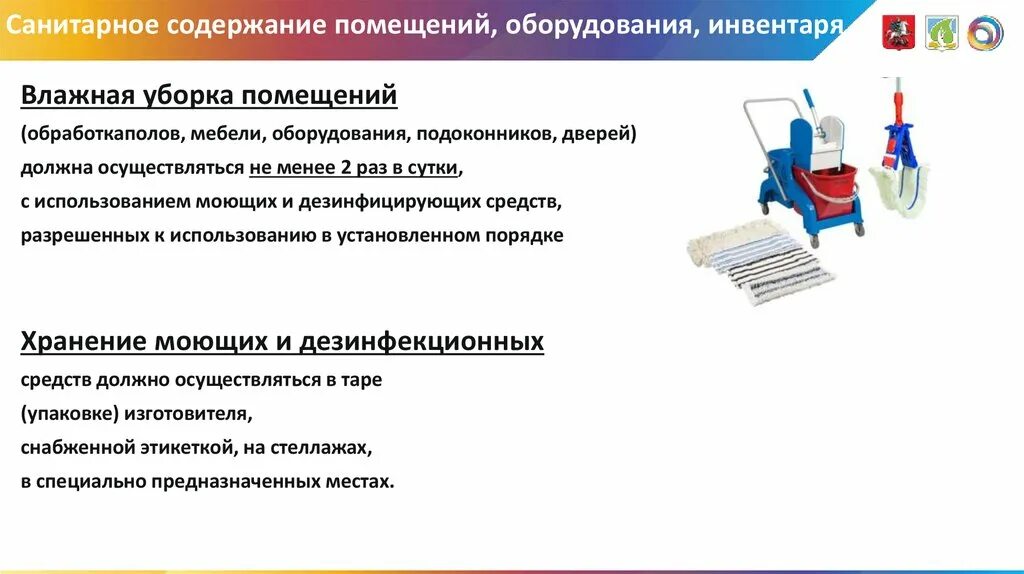 Санитарное содержание помещений, оборудования, инвентаря

Влажная уборка помещений

(обработкаполов, мебели, оборудования, подоконников, дверей) должна осуществляться не менее 2 раз в сутки, с использованием моющих и дезинфицирующих средств, разрешенных к использованию в установленном порядке

Хранение моющих и дезинфекционных

средств должно осуществляться в таре (упаковке) изготовителя, снабженной этикеткой, на стеллажах, в специально предназначенных местах.